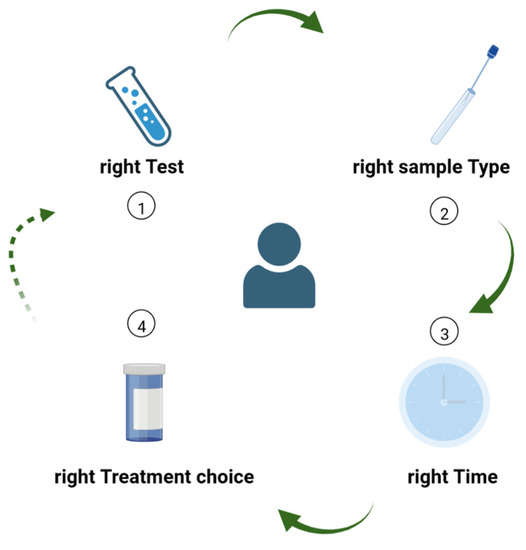 right Test

1

right sample Type

2

3

right Time

4

right Treatment choice